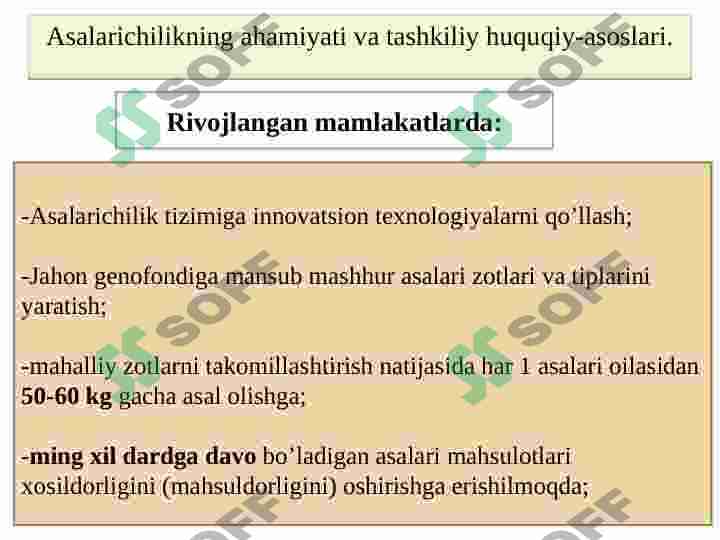 Asalarichilikning ahamiyati va tashkiliy huquqiy-asoslari.

Rivojlangan mamlakatlarda:

-Asalarichilik tizimiga innovatsion texnologiyalarni qo’llash;

-Jahon genofondiga mansub mashhur asalari zotlari va tiplarini yaratish;

-mahalliy zotlarni takomillashtirish natijasida har 1 asalari oilasidan 50-60 kg gacha asal olishga;

-ming xil dardga davo bo’ladigan asalari mahsulotlari xosildorligini (mahsuldorligini) oshirishga erishilmoqda;

SOFF SOFF SOFF SOFF SOFF SOFF